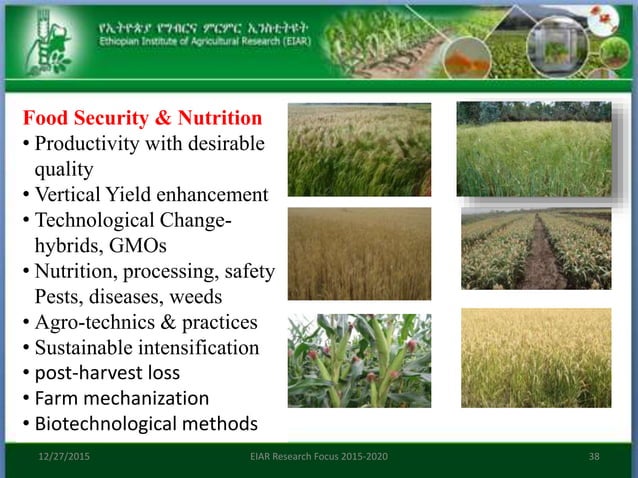 የኢትዮጵያ የግብርና ምርምር ኢንስቲትዩት
Ethiopian Institute of Agricultural Research (EIAR)

Food Security & Nutrition
• Productivity with desirable quality
• Vertical Yield enhancement
• Technological Change- hybrids, GMOs
• Nutrition, processing, safety Pests, diseases, weeds
• Agro-technics & practices
• Sustainable intensification
• post-harvest loss
• Farm mechanization
• Biotechnological methods

12/27/2015 EIAR Research Focus 2015-2020 38